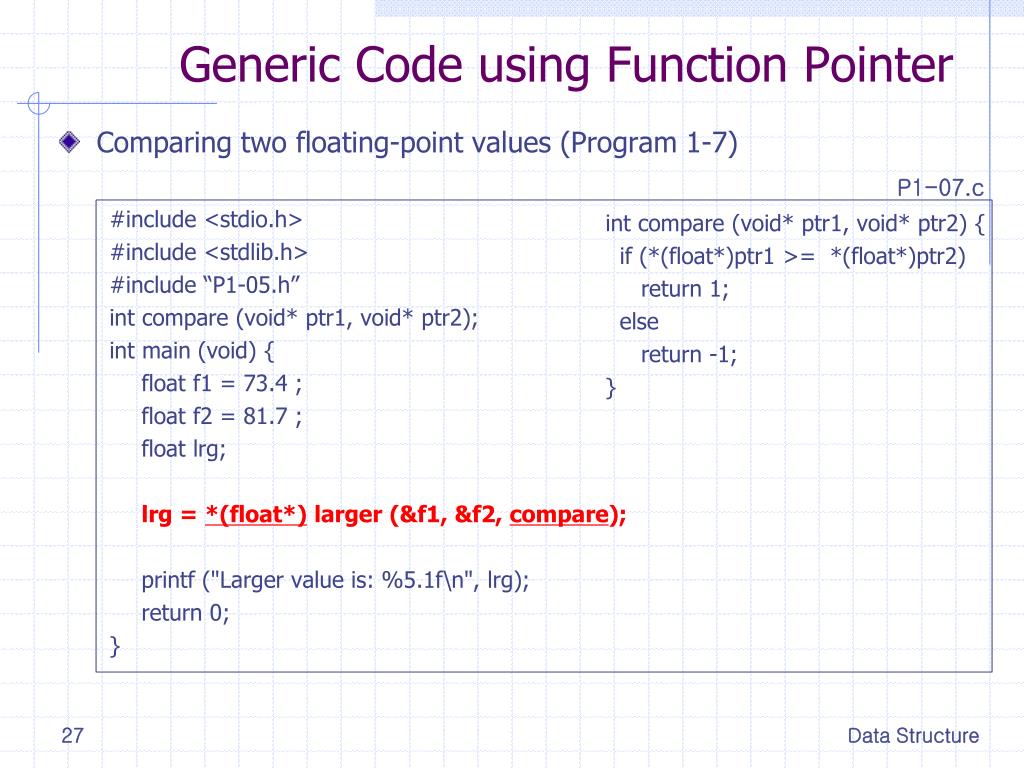 Generic Code using Function Pointer

Comparing two floating-point values (Program 1-7)

P1−07.c

#include <stdio.h>
#include <stdlib.h>
#include “P1-05.h”
int compare (void* ptr1, void* ptr2);
int main (void) {
float f1 = 73.4 ;
float f2 = 81.7 ;
float lrg;

lrg = *(float*) larger (&f1, &f2, compare);

printf ("Larger value is: %5.1f\n", lrg);
return 0;
}

int compare (void* ptr1, void* ptr2) {
if (*(float*)ptr1 >= *(float*)ptr2)
return 1;
else
return -1;
}

27

Data Structure